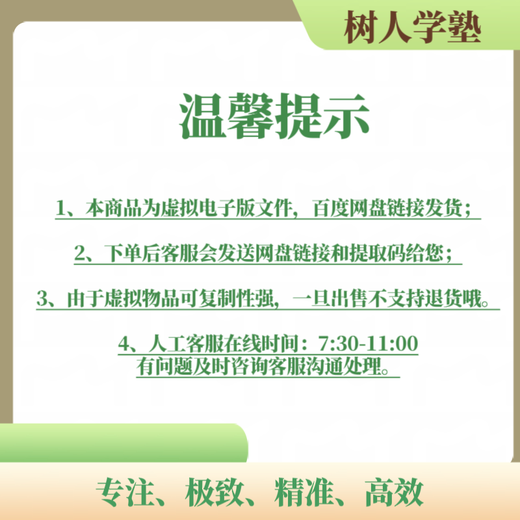 树人学塾

温馨提示

1、本商品为虚拟电子版文件，百度网盘链接发货；

2、下单后客服会发送网盘链接和提取码给您；

3、由于虚拟物品可复制性强，一旦出售不支持退货哦。

4、人工客服在线时间：7:30-11:00
有问题及时咨询客服沟通处理。

专注、极致、精准、高效